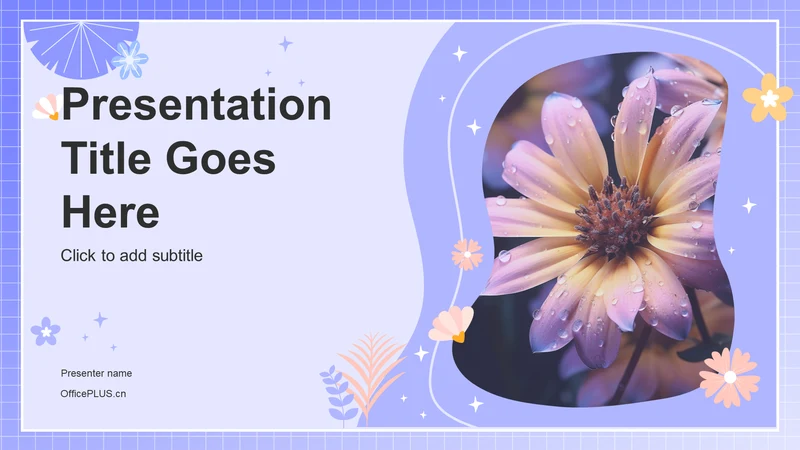 Presentation Title Goes Here

Click to add subtitle

Presenter name

OfficePLUS.cn